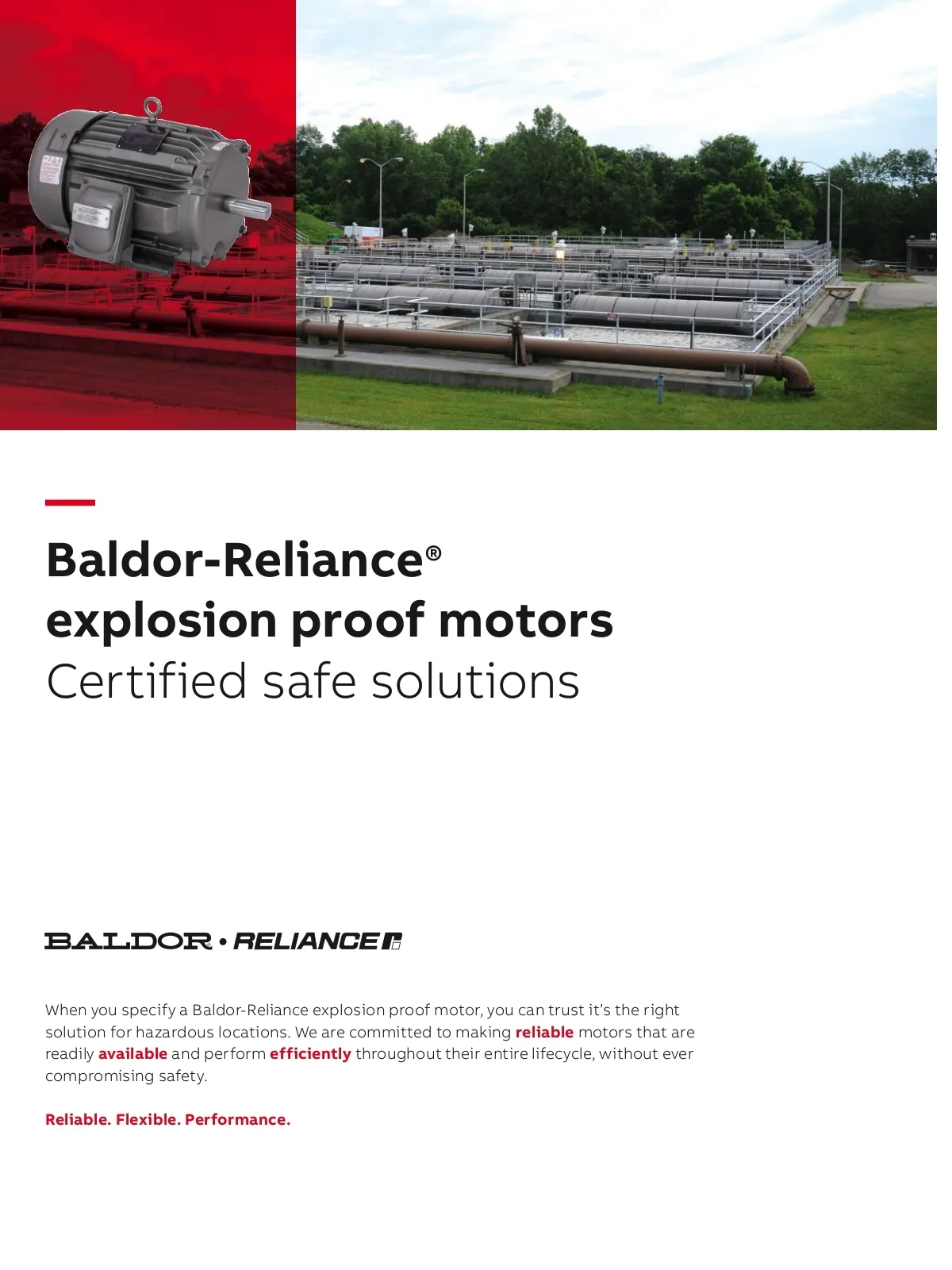 Baldor-Reliance®
explosion proof motors
Certified safe solutions

BALDOR • RELIANCE

When you specify a Baldor-Reliance explosion proof motor, you can trust it's the right solution for hazardous locations. We are committed to making reliable motors that are readily available and perform efficiently throughout their entire lifecycle, without ever compromising safety.

Reliable. Flexible. Performance.